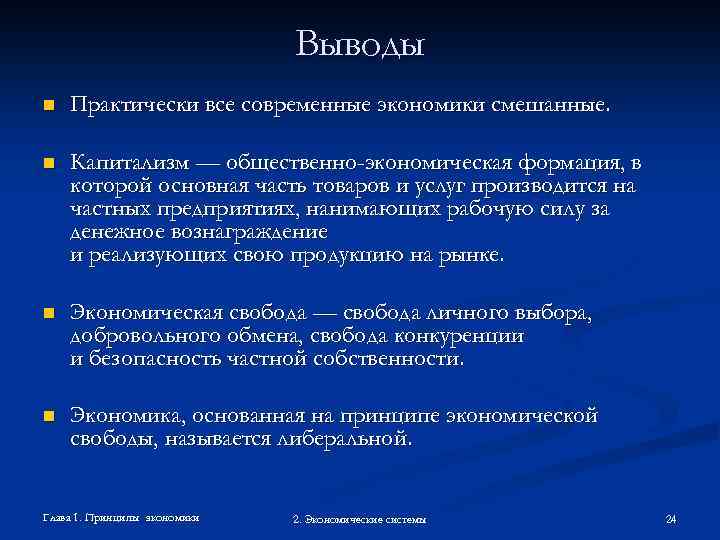 Выводы

Практически все современные экономики смешанные.

Капитализм — общественно-экономическая формация, в которой основная часть товаров и услуг производится на частных предприятиях, нанимающих рабочую силу за денежное вознаграждение
и реализующих свою продукцию на рынке.

Экономическая свобода — свобода личного выбора, добровольного обмена, свобода конкуренции
и безопасность частной собственности.

Экономика, основанная на принципе экономической свободы, называется либеральной.

Глава 1. Принципы экономики

2. Экономические системы

24